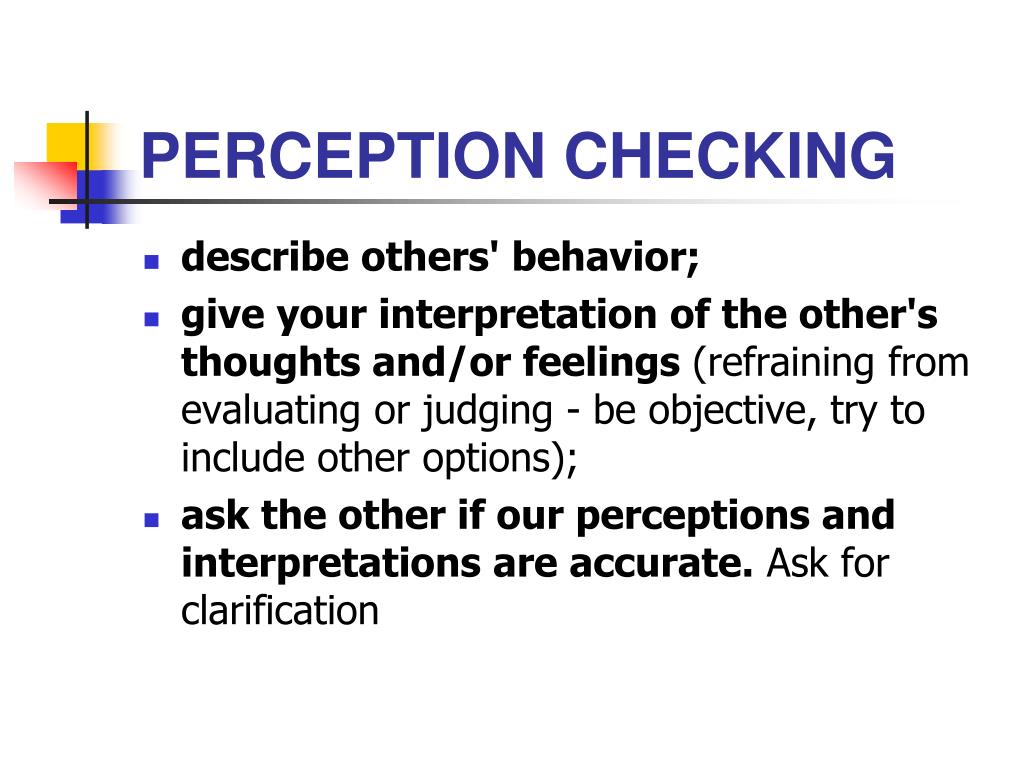 PERCEPTION CHECKING

- describe others' behavior;
- give your interpretation of the other's thoughts and/or feelings (refraining from evaluating or judging - be objective, try to include other options);
- ask the other if our perceptions and interpretations are accurate. Ask for clarification